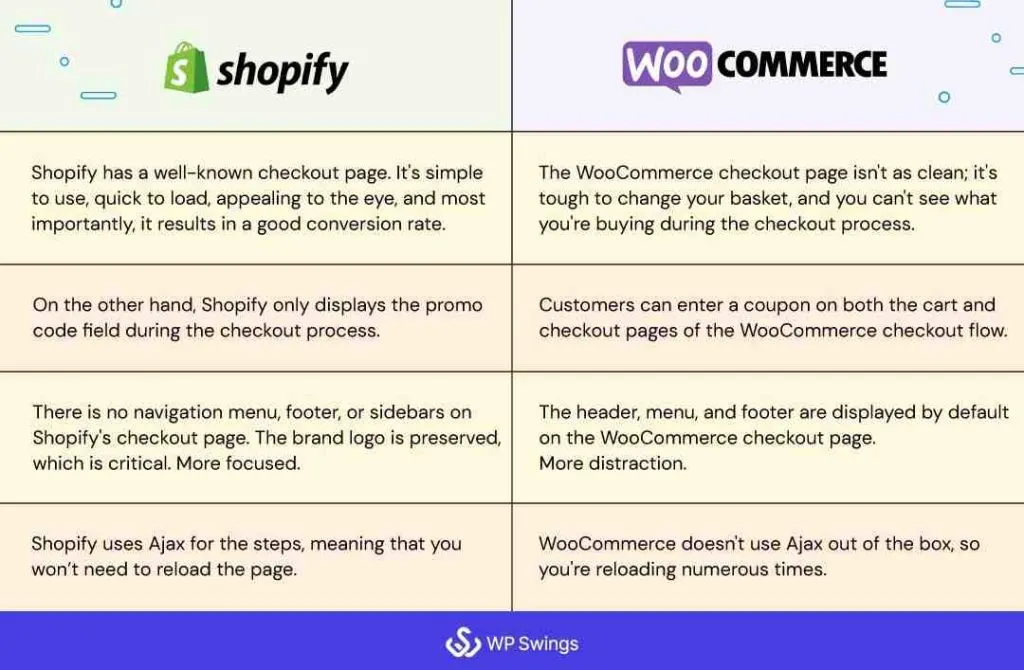 | shopify | WOO COMMERCE |
|---|---|
| Shopify has a well-known checkout page. It's simple to use, quick to load, appealing to the eye, and most importantly, it results in a good conversion rate. | The WooCommerce checkout page isn't as clean; it's tough to change your basket, and you can't see what you're buying during the checkout process. |
| On the other hand, Shopify only displays the promo code field during the checkout process. | Customers can enter a coupon on both the cart and checkout pages of the WooCommerce checkout flow. |
| There is no navigation menu, footer, or sidebars on Shopify's checkout page. The brand logo is preserved, which is critical. More focused. | The header, menu, and footer are displayed by default on the WooCommerce checkout page. More distraction. |
| Shopify uses Ajax for the steps, meaning that you won't need to reload the page. | WooCommerce doesn't use Ajax out of the box, so you're reloading numerous times. |

WP Swings